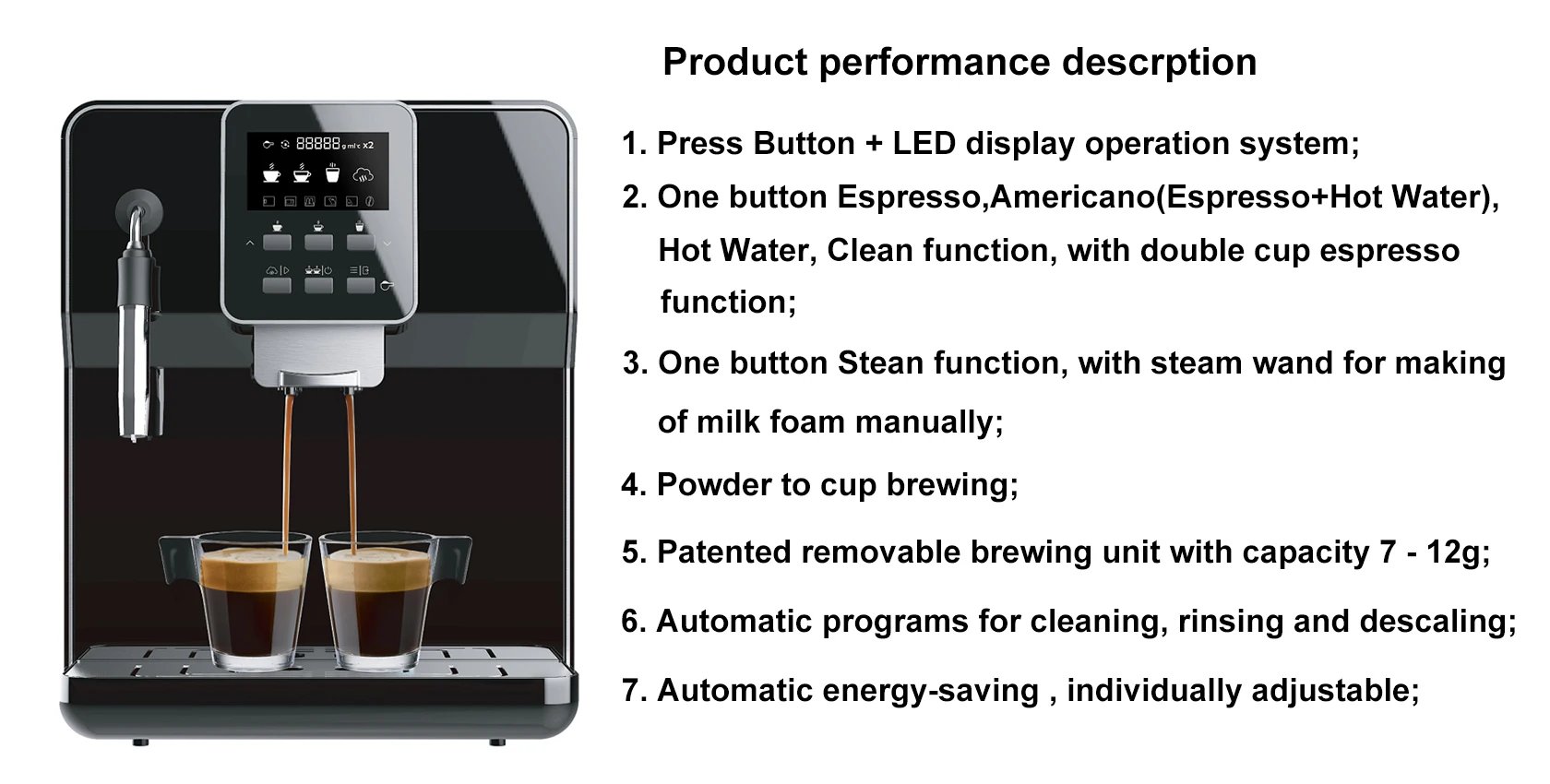 88888 g ml c x2

Product performance descrption

1. Press Button + LED display operation system;

2. One button Espresso,Americano(Espresso+Hot Water), Hot Water, Clean function, with double cup espresso function;

3. One button Stean function, with steam wand for making of milk foam manually;

4. Powder to cup brewing;

5. Patented removable brewing unit with capacity 7 - 12g;

6. Automatic programs for cleaning, rinsing and descaling;

7. Automatic energy-saving , individually adjustable;